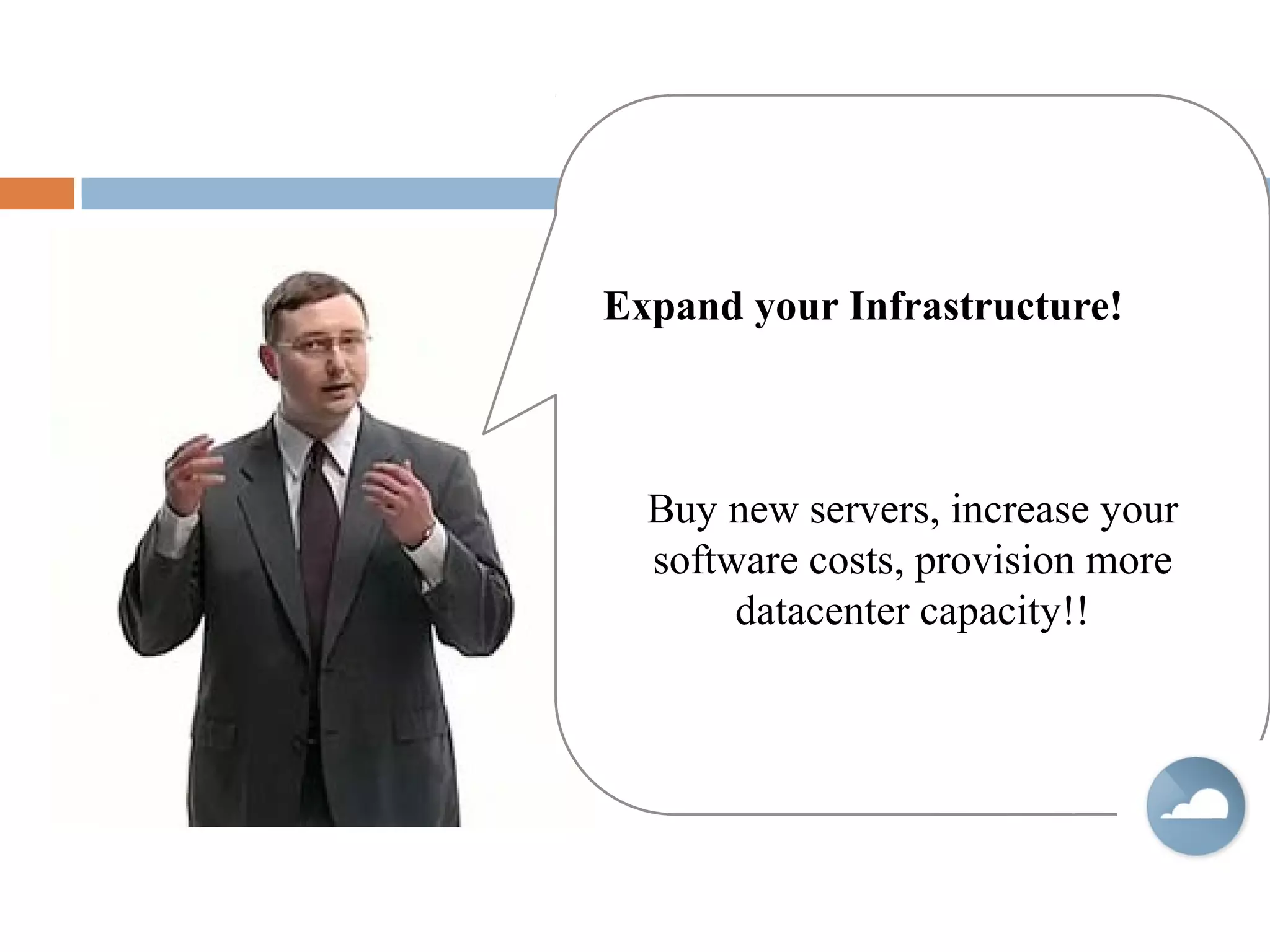 Expand your Infrastructure!

Buy new servers, increase your software costs, provision more datacenter capacity!!